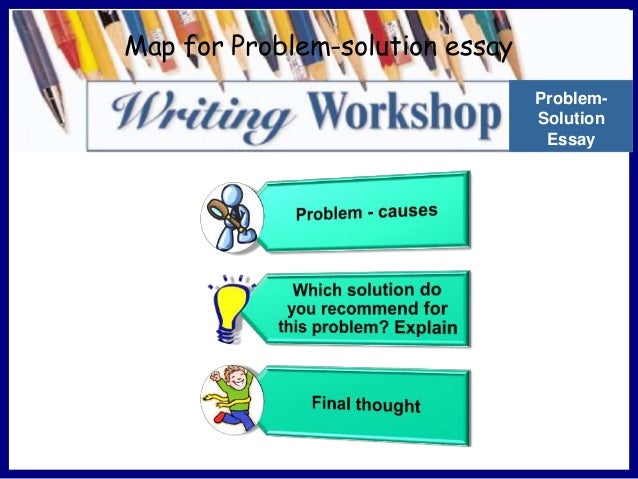 Map for Problem-solution essay

Writing Workshop

Problem-Solution Essay

Problem - causes

Which solution do you recommend for this problem? Explain

Final thought